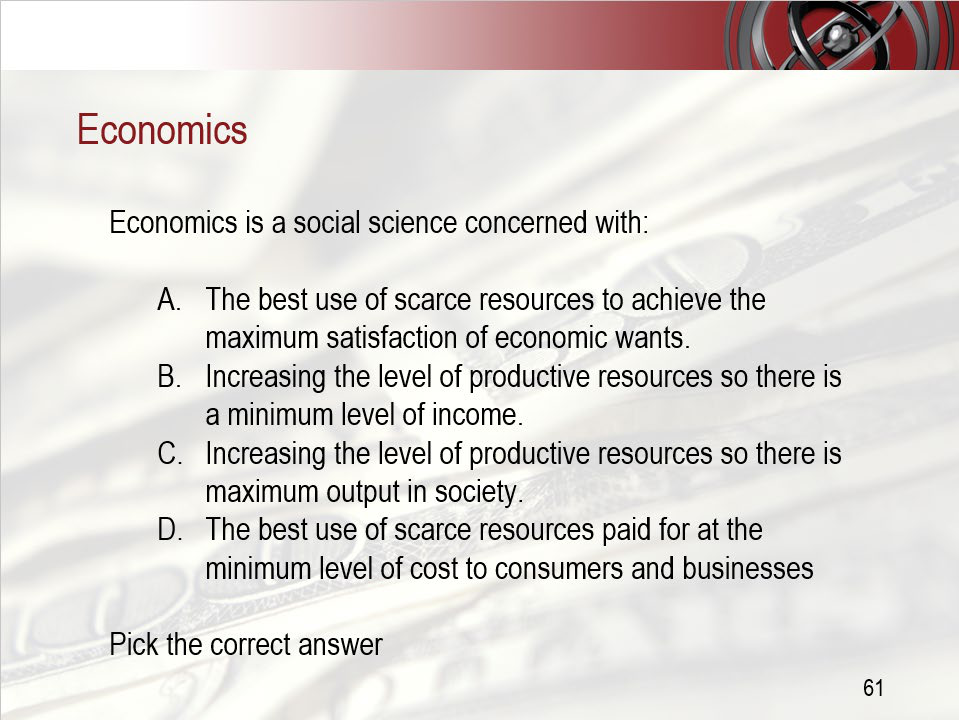 Economics

Economics is a social science concerned with:

A. The best use of scarce resources to achieve the maximum satisfaction of economic wants.
B. Increasing the level of productive resources so there is a minimum level of income.
C. Increasing the level of productive resources so there is maximum output in society.
D. The best use of scarce resources paid for at the minimum level of cost to consumers and businesses

Pick the correct answer

61